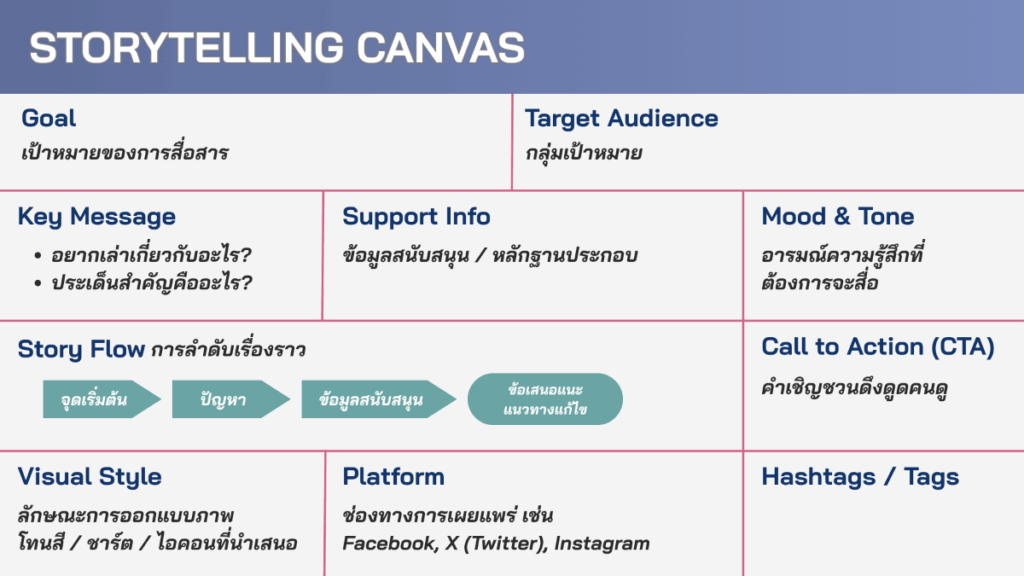 STORYTELLING CANVAS

Goal
เป้าหมายของการสื่อสาร

Target Audience
กลุ่มเป้าหมาย

Key Message
• อยากเล่าเกี่ยวกับอะไร?
• ประเด็นสำคัญคืออะไร?

Support Info
ข้อมูลสนับสนุน / หลักฐานประกอบ

Mood & Tone
อารมณ์ความรู้สึกที่ต้องการจะสื่อ

Story Flow การลำดับเรื่องราว

จุดเริ่มต้น

ปัญหา

ข้อมูลสนับสนุน

ข้อเสนอแนะ แนวทางแก้ไข

Call to Action (CTA)
คำเชิญชวนดึงดูดคนดู

Visual Style
ลักษณะการออกแบบภาพ โทนสี / ชาร์ต / ไอคอนที่นำเสนอ

Platform
ช่องทางการเผยแพร่ เช่น Facebook, X (Twitter), Instagram

Hashtags / Tags